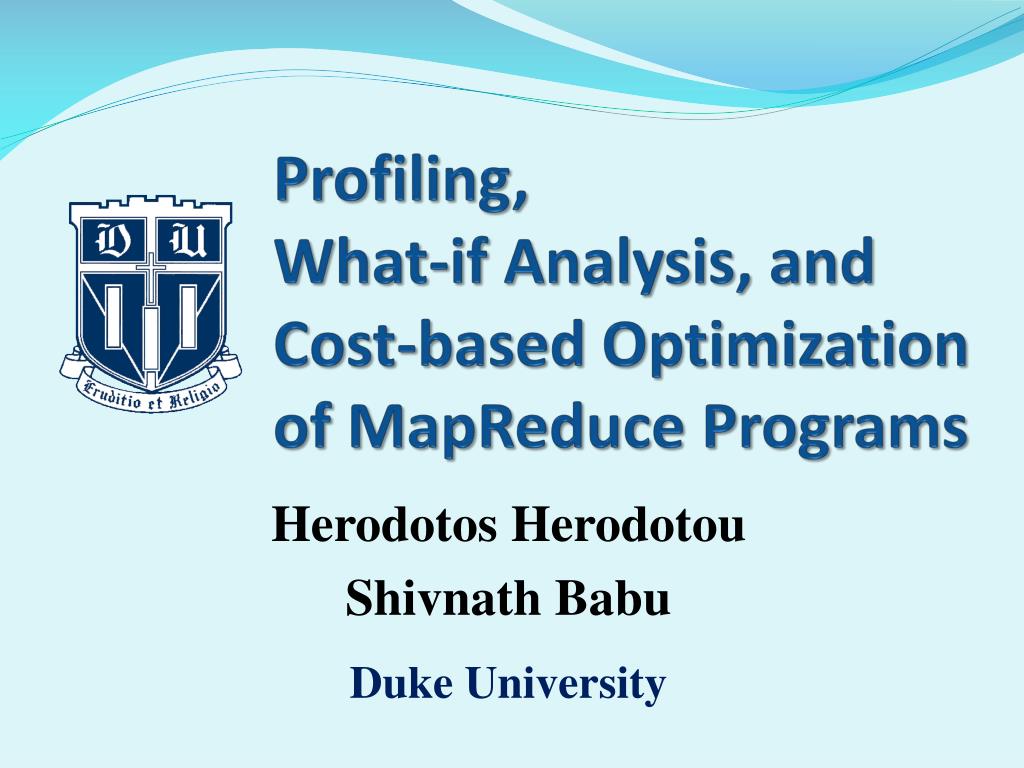 D U

Eruditio et Religio

Profiling,
What-if Analysis, and
Cost-based Optimization
of MapReduce Programs

Herodotos Herodotou
Shivnath Babu
Duke University